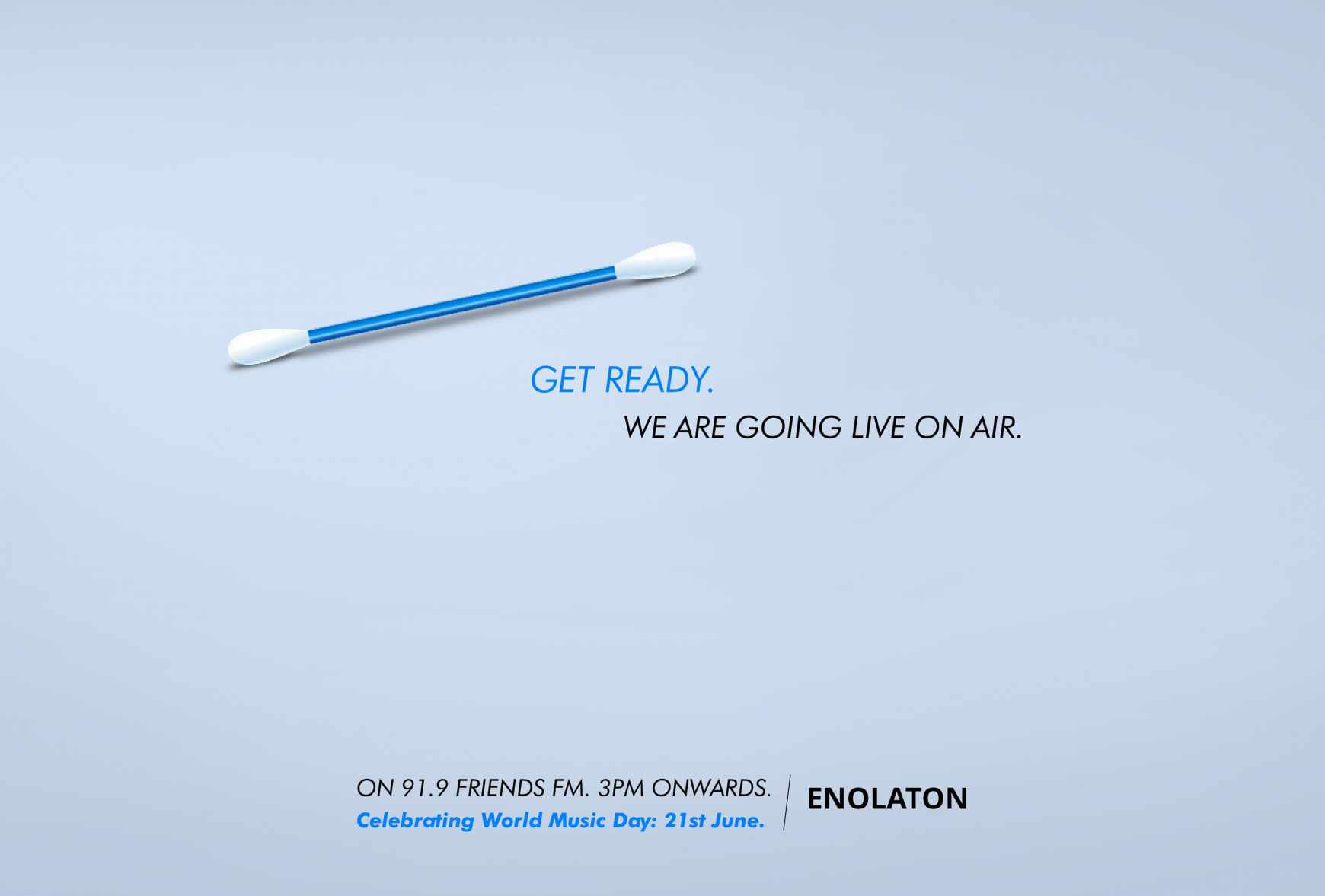 GET READY.
WE ARE GOING LIVE ON AIR.

ON 91.9 FRIENDS FM. 3PM ONWARDS.
Celebrating World Music Day: 21st June.

ENOLATON